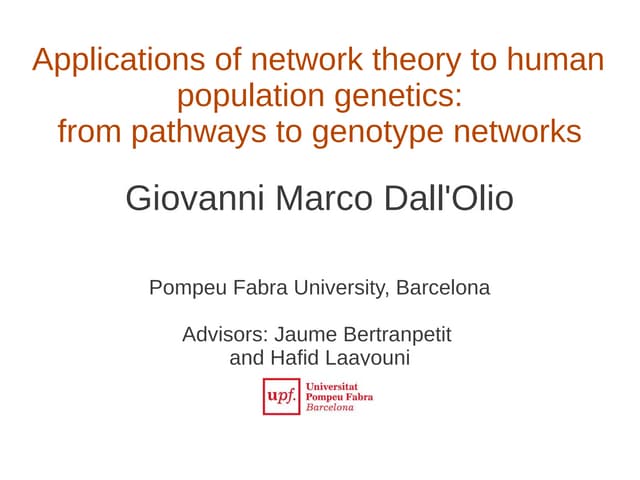 Applications of network theory to human population genetics:
from pathways to genotype networks

Giovanni Marco Dall'Olio

Pompeu Fabra University, Barcelona

Advisors: Jaume Bertranpetit
and Hafid Laayouni

upf. Universitat Pompeu Fabra Barcelona